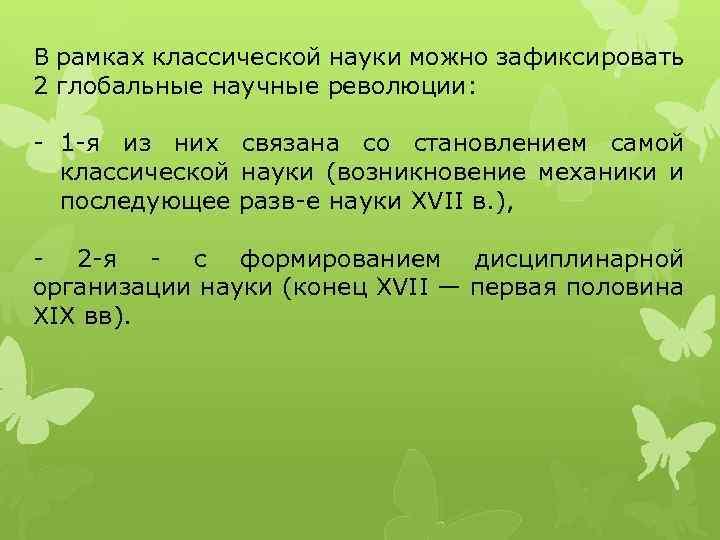 В рамках классической науки можно зафиксировать 2 глобальные научные революции:

- 1-я из них связана со становлением самой классической науки (возникновение механики и последующее разв-е науки XVII в.),

- 2-я - с формированием дисциплинарной организации науки (конец XVII — первая половина XIX вв).